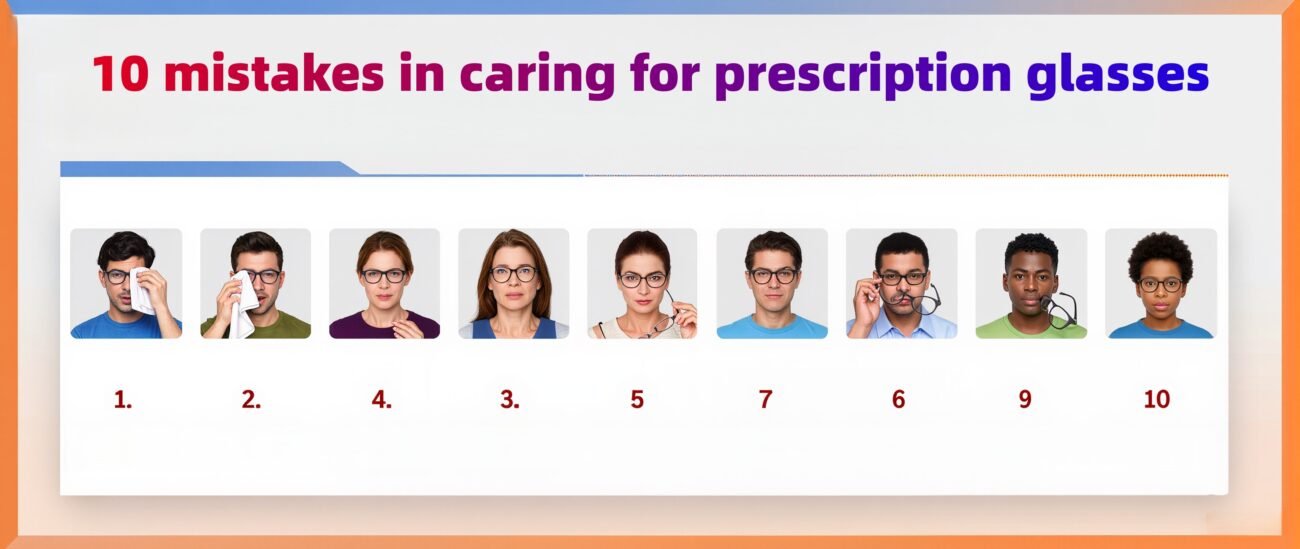 10 mistakes in caring for prescription glasses

1. 2. 4. 3. 5 7 6 9 10